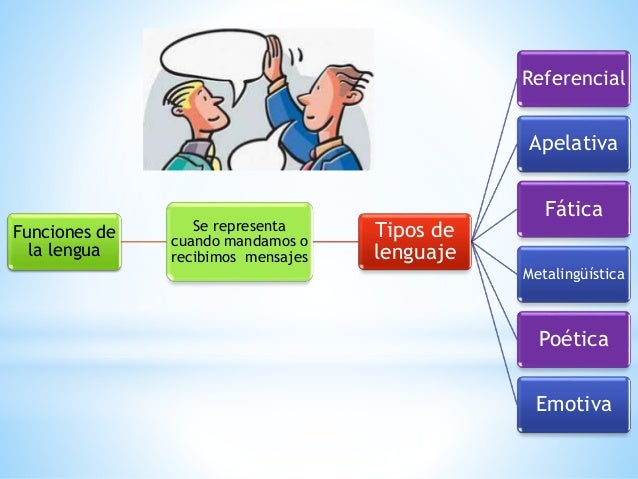 Funciones de la lengua

Se representa cuando mandamos o recibimos mensajes

Tipos de lenguaje

Referencial

Apelativa

Fática

Metalingüística

Poética

Emotiva